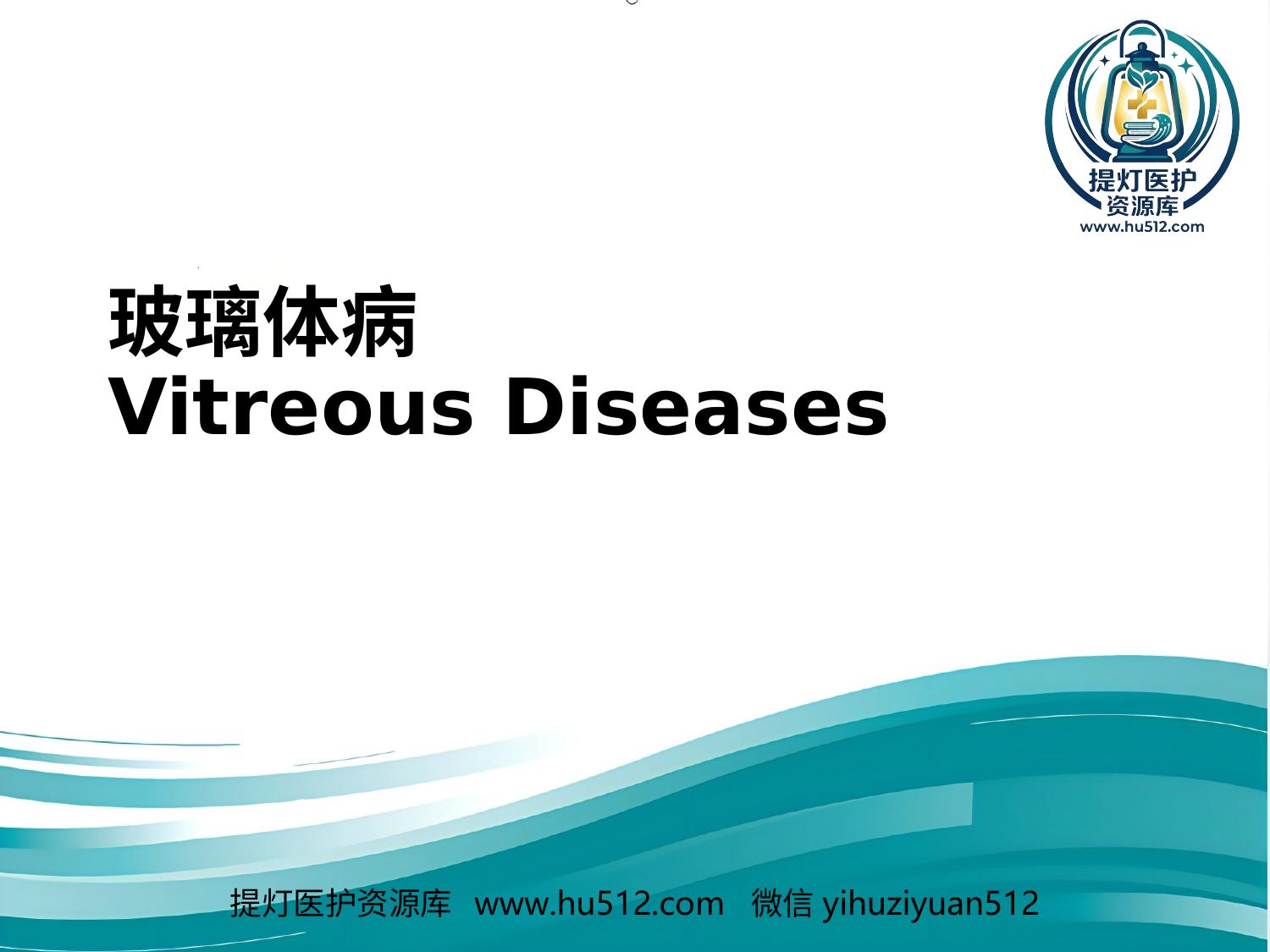 提灯医护
资源库
www.hu512.com

玻璃体病
Vitreous Diseases

提灯医护资源库 www.hu512.com 微信 yihuziyuan512